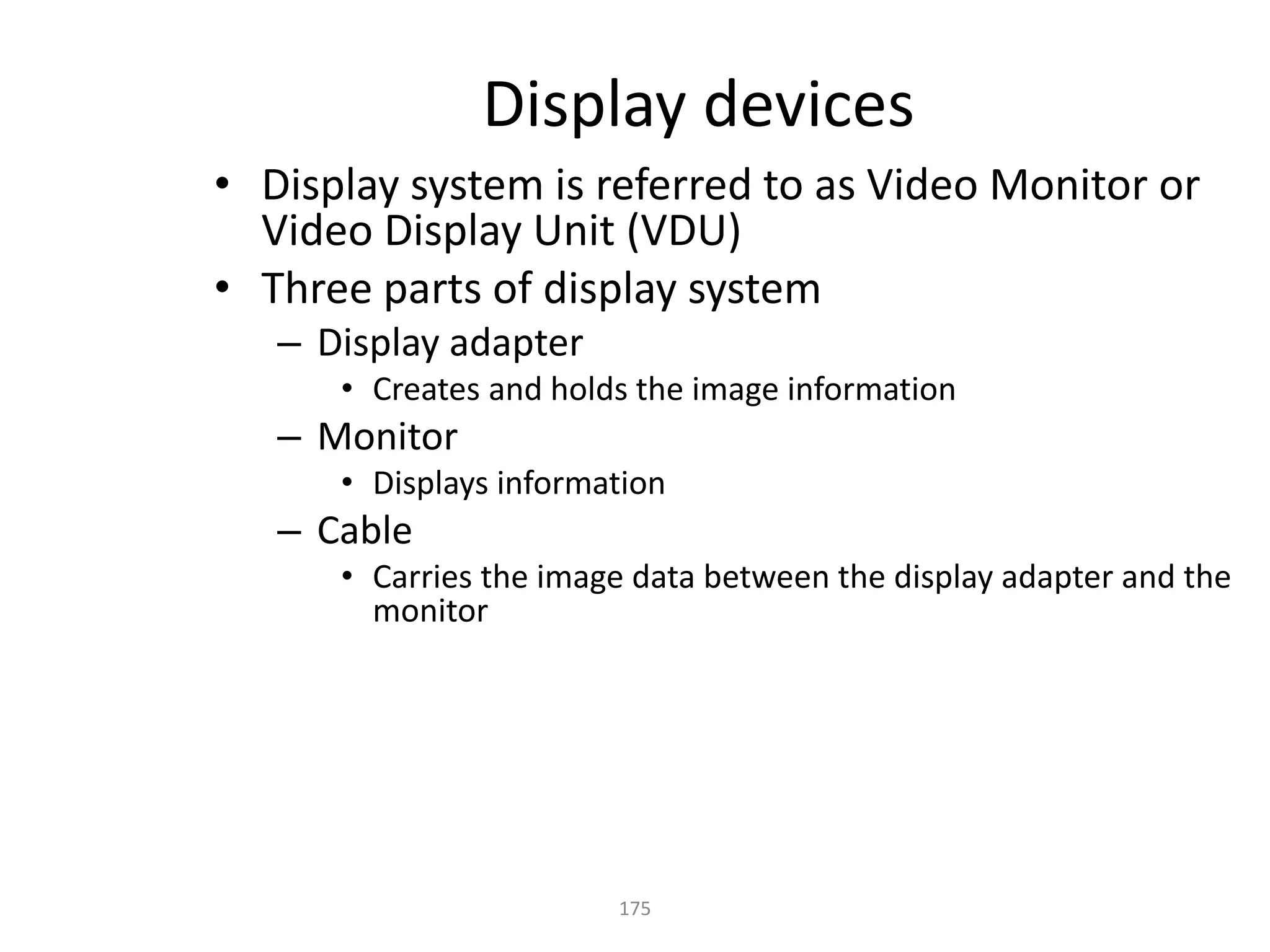 Display devices

• Display system is referred to as Video Monitor or Video Display Unit (VDU)
• Three parts of display system
– Display adapter
• Creates and holds the image information
– Monitor
• Displays information
– Cable
• Carries the image data between the display adapter and the monitor

175